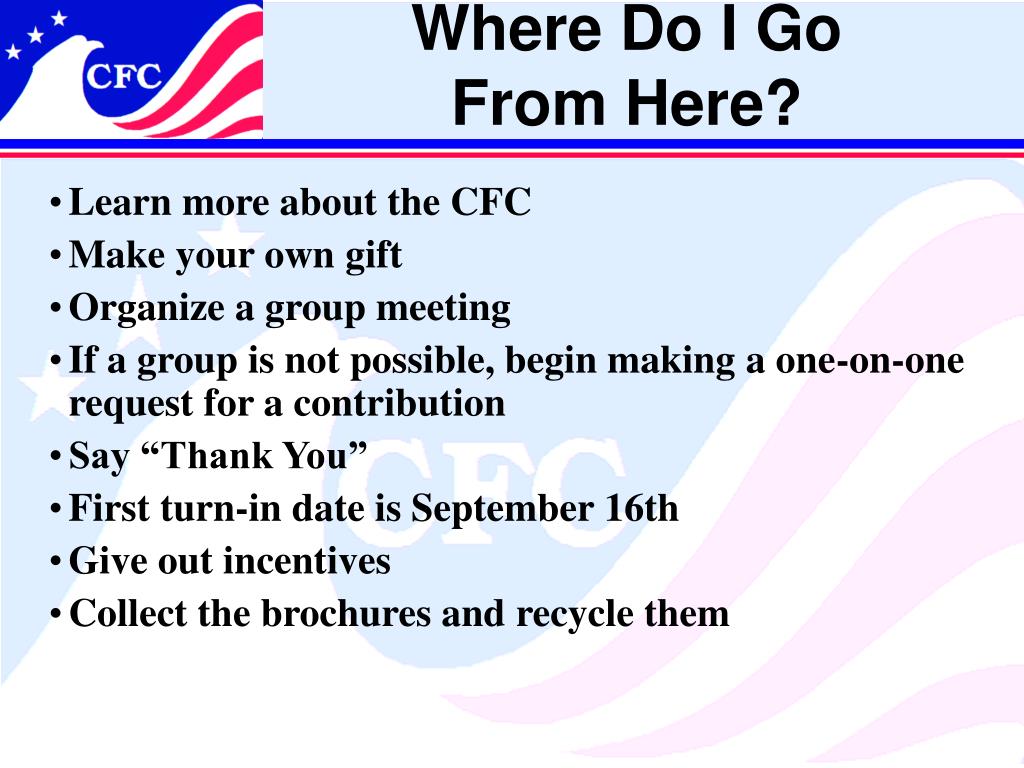 CFC

Where Do I Go From Here?

• Learn more about the CFC
• Make your own gift
• Organize a group meeting
• If a group is not possible, begin making a one-on-one request for a contribution
• Say “Thank You”
• First turn-in date is September 16th
• Give out incentives
• Collect the brochures and recycle them

CFC